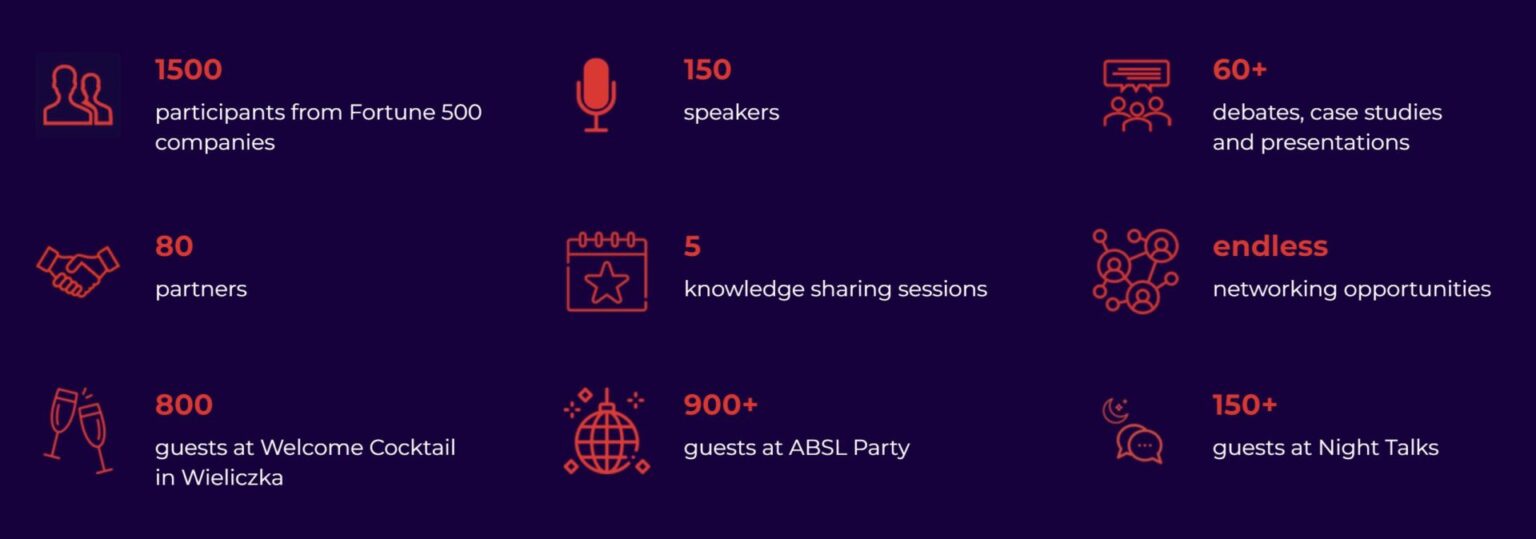 1500
participants from Fortune 500 companies

150
speakers

60+
debates, case studies and presentations

80
partners

5
knowledge sharing sessions

endless
networking opportunities

800
guests at Welcome Cocktail in Wieliczka

900+
guests at ABSL Party

150+
guests at Night Talks